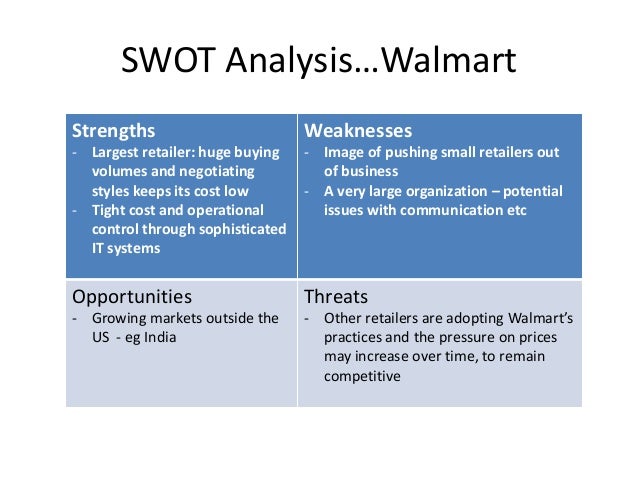 SWOT Analysis…Walmart

| Strengths<br>- Largest retailer: huge buying volumes and negotiating styles keeps its cost low<br>- Tight cost and operational control through sophisticated IT systems | Weaknesses<br>- Image of pushing small retailers out of business<br>- A very large organization – potential issues with communication etc |
|---|---|
| Opportunities<br>- Growing markets outside the US - eg India | Threats<br>- Other retailers are adopting Walmart's practices and the pressure on prices may increase over time, to remain competitive |